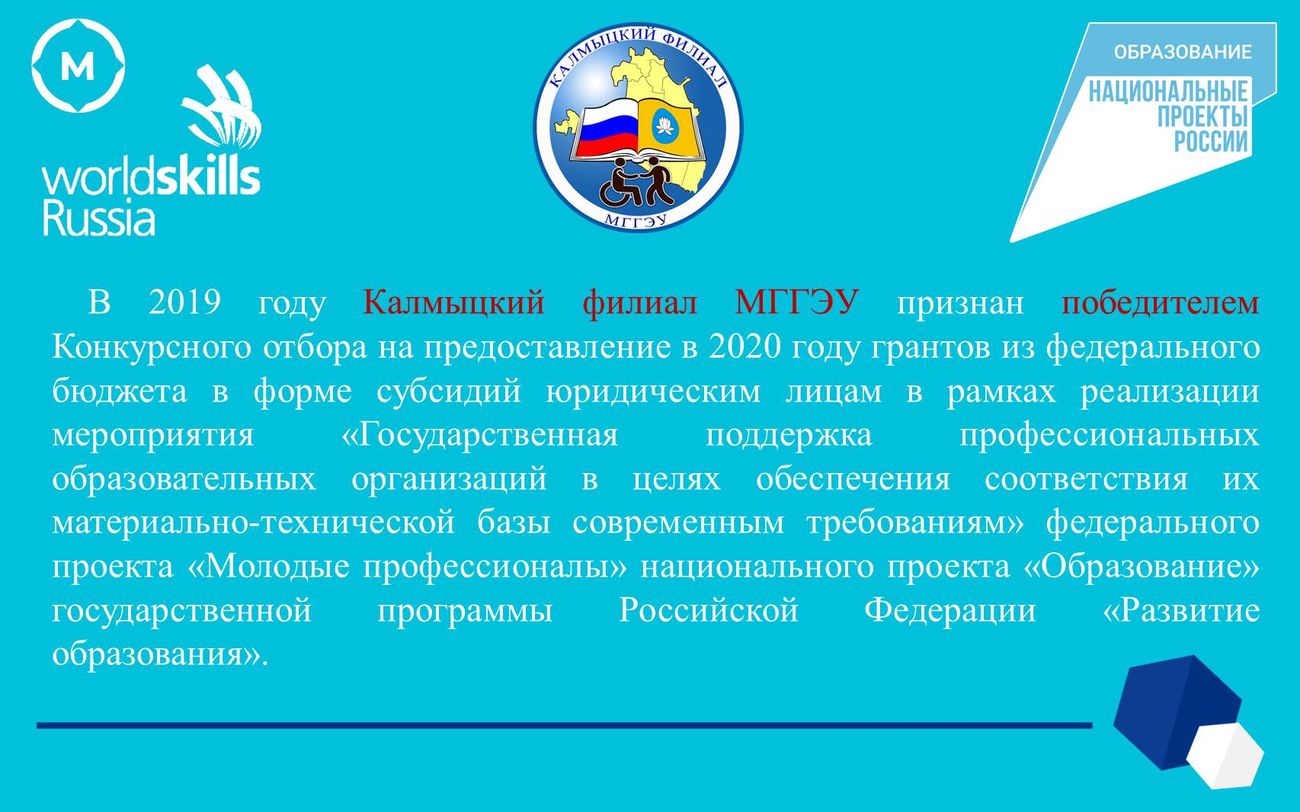 M

worldskills
Russia

КАЛМЫЦКИЙ ФИЛИАЛ
МГГЭУ

ОБРАЗОВАНИЕ
НАЦИОНАЛЬНЫЕ
ПРОЕКТЫ
РОССИИ

В 2019 году Калмыцкий филиал МГГЭУ признан победителем Конкурсного отбора на предоставление в 2020 году грантов из федерального бюджета в форме субсидий юридическим лицам в рамках реализации мероприятия «Государственная поддержка профессиональных образовательных организаций в целях обеспечения соответствия их материально-технической базы современным требованиям» федерального проекта «Молодые профессионалы» национального проекта «Образование» государственной программы Российской Федерации «Развитие образования».